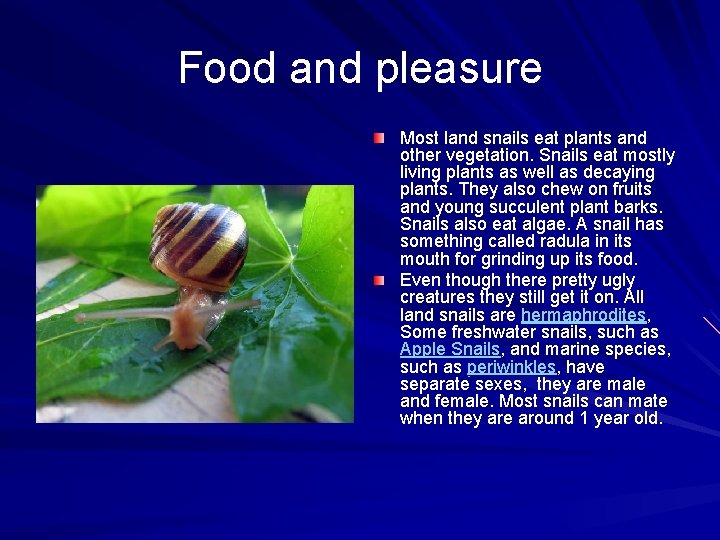 Food and pleasure

Most land snails eat plants and other vegetation. Snails eat mostly living plants as well as decaying plants. They also chew on fruits and young succulent plant barks. Snails also eat algae. A snail has something called radula in its mouth for grinding up its food.

Even though there pretty ugly creatures they still get it on. All land snails are hermaphrodites, Some freshwater snails, such as Apple Snails, and marine species, such as periwinkles, have separate sexes, they are male and female. Most snails can mate when they are around 1 year old.